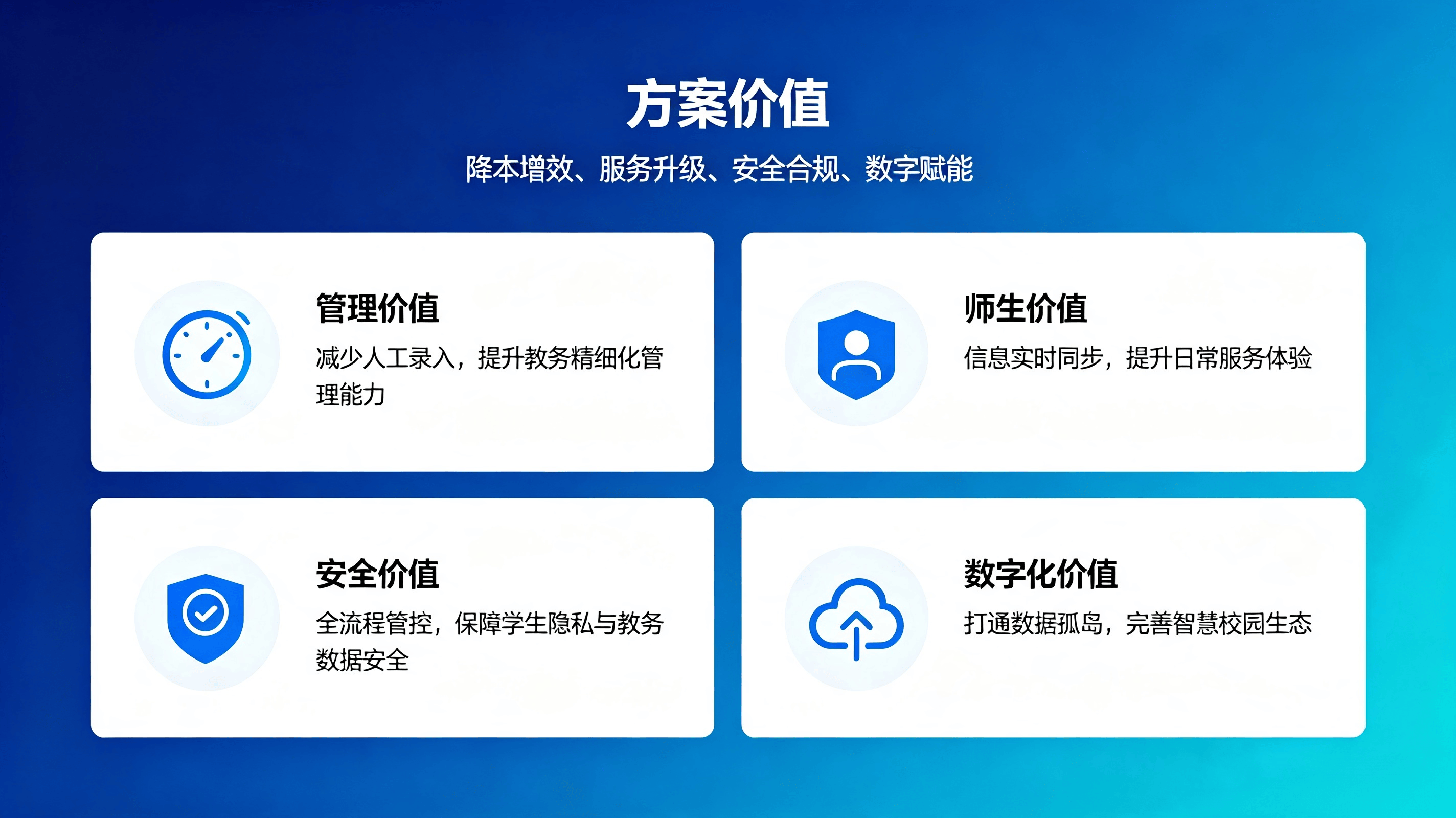 方案价值

降本增效、服务升级、安全合规、数字赋能

管理价值

减少人工录入，提升教务精细化管理能力

师生价值

信息实时同步，提升日常服务体验

安全价值

全流程管控，保障学生隐私与教务数据安全

数字化价值

打通数据孤岛，完善智慧校园生态